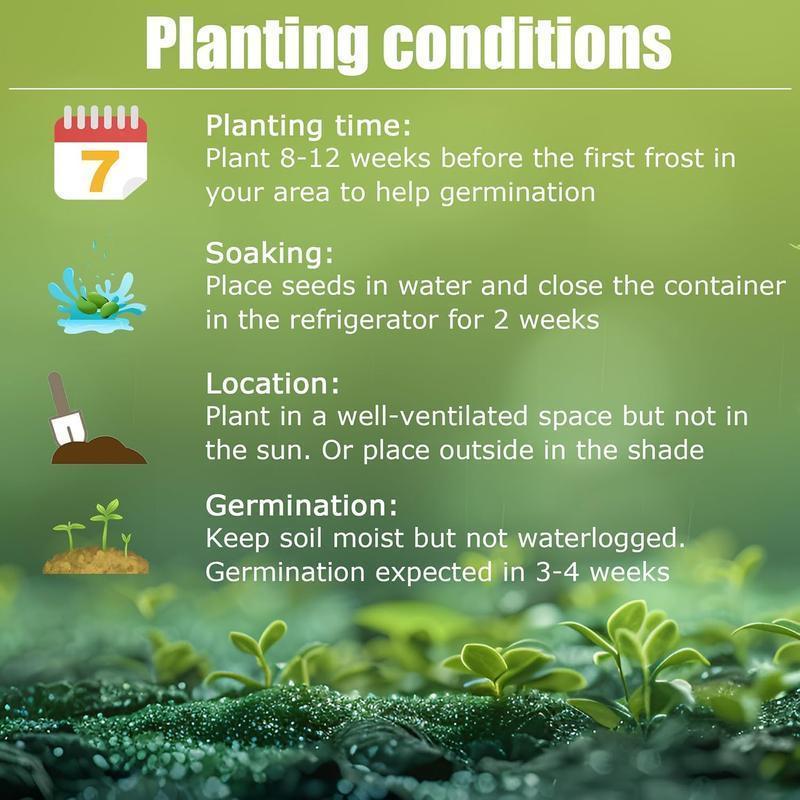 Planting conditions

7

Planting time:
Plant 8-12 weeks before the first frost in your area to help germination

Soaking:
Place seeds in water and close the container in the refrigerator for 2 weeks

Location:
Plant in a well-ventilated space but not in the sun. Or place outside in the shade

Germination:
Keep soil moist but not waterlogged. Germination expected in 3-4 weeks